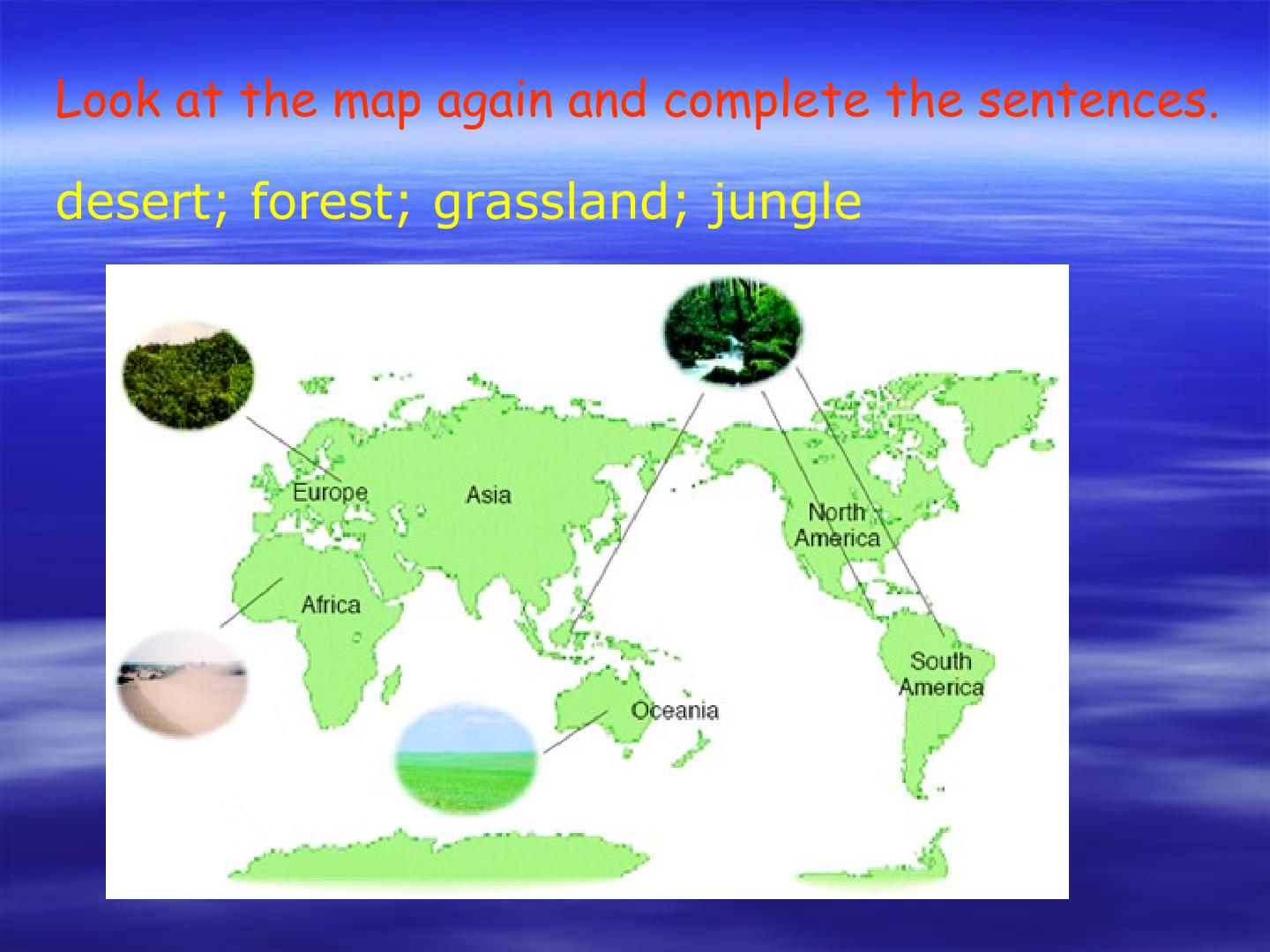 Look at the map again and complete the sentences.

desert; forest; grassland; jungle

Europe

Asia

North
America

Africa

South
America

Oceania